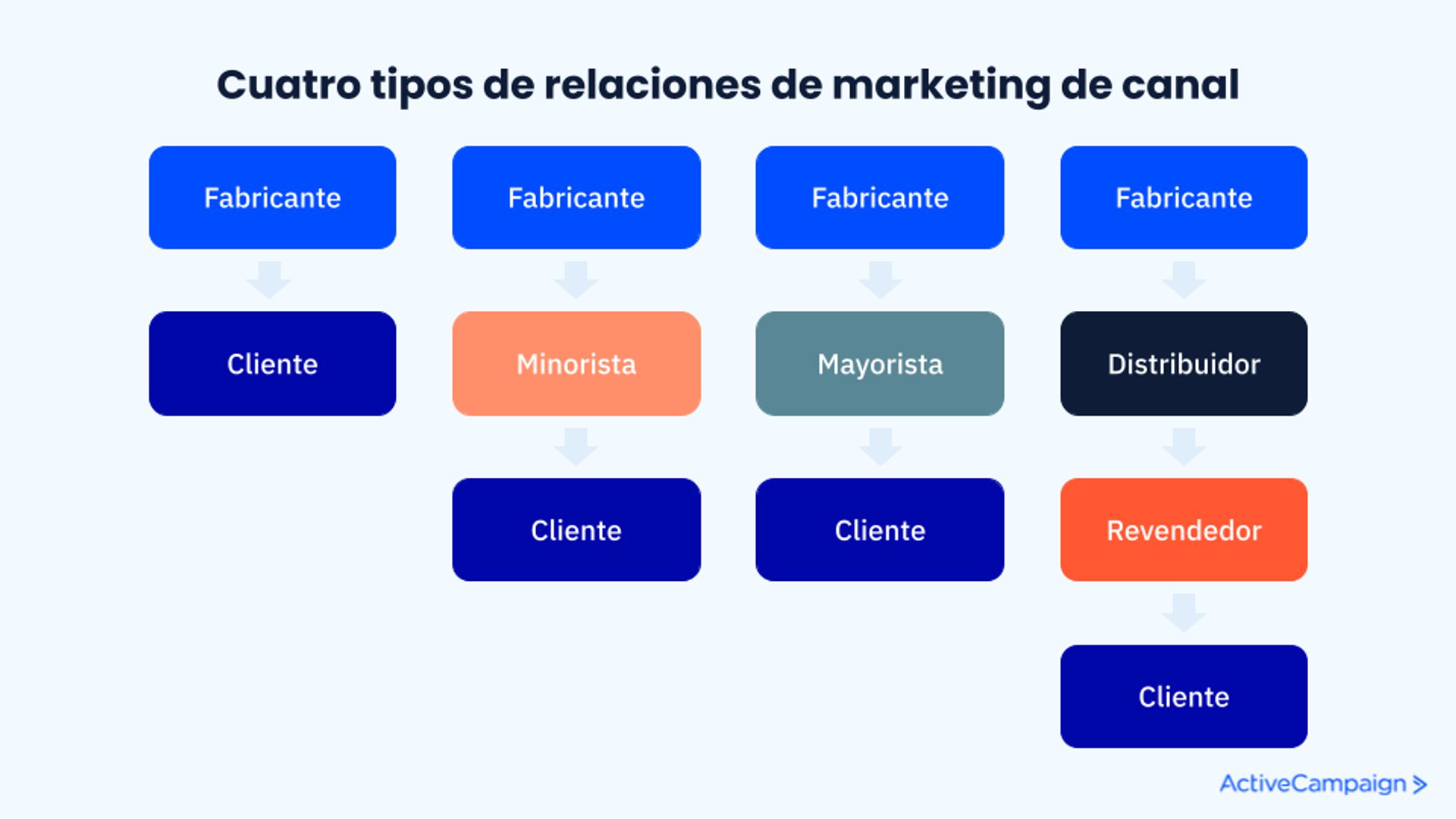 Cuatro tipos de relaciones de marketing de canal

Fabricante
Cliente

Fabricante
Minorista
Cliente

Fabricante
Mayorista
Cliente

Fabricante
Distribuidor
Revendedor
Cliente

ActiveCampaign >